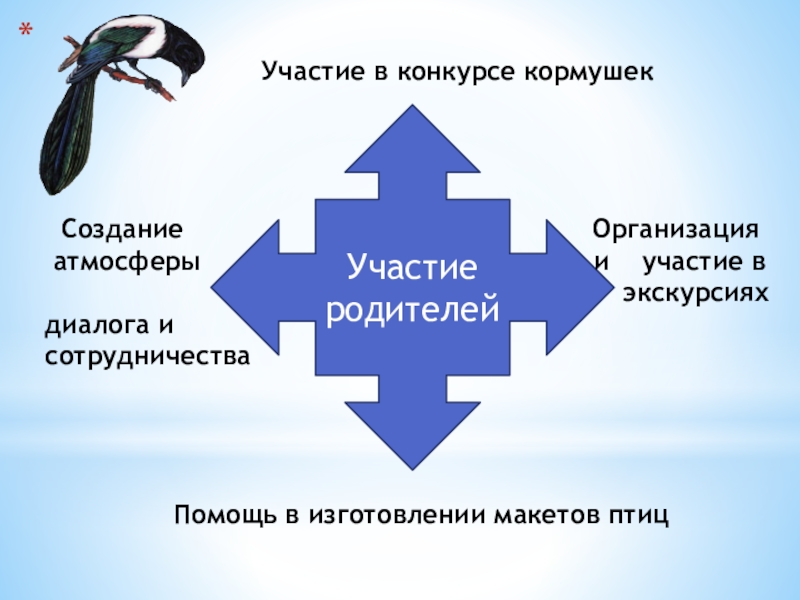 *

Участие в конкурсе кормушек

Создание атмосферы

диалога и сотрудничества

Участие родителей

Организация и участие в экскурсиях

Помощь в изготовлении макетов птиц